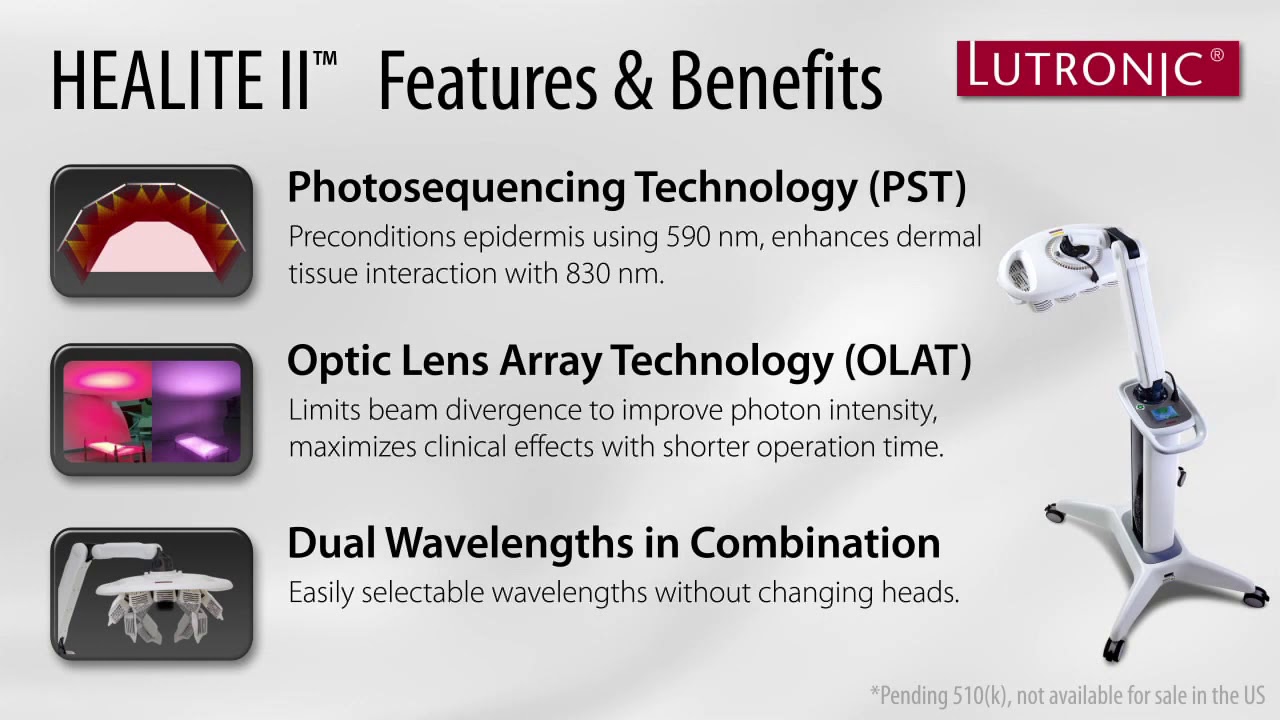 HEALITE II™ Features & Benefits

LUTRONIC®

Photosequencing Technology (PST)
Preconditions epidermis using 590 nm, enhances dermal tissue interaction with 830 nm.

Optic Lens Array Technology (OLAT)
Limits beam divergence to improve photon intensity, maximizes clinical effects with shorter operation time.

Dual Wavelengths in Combination
Easily selectable wavelengths without changing heads.

*Pending 510(k), not available for sale in the US